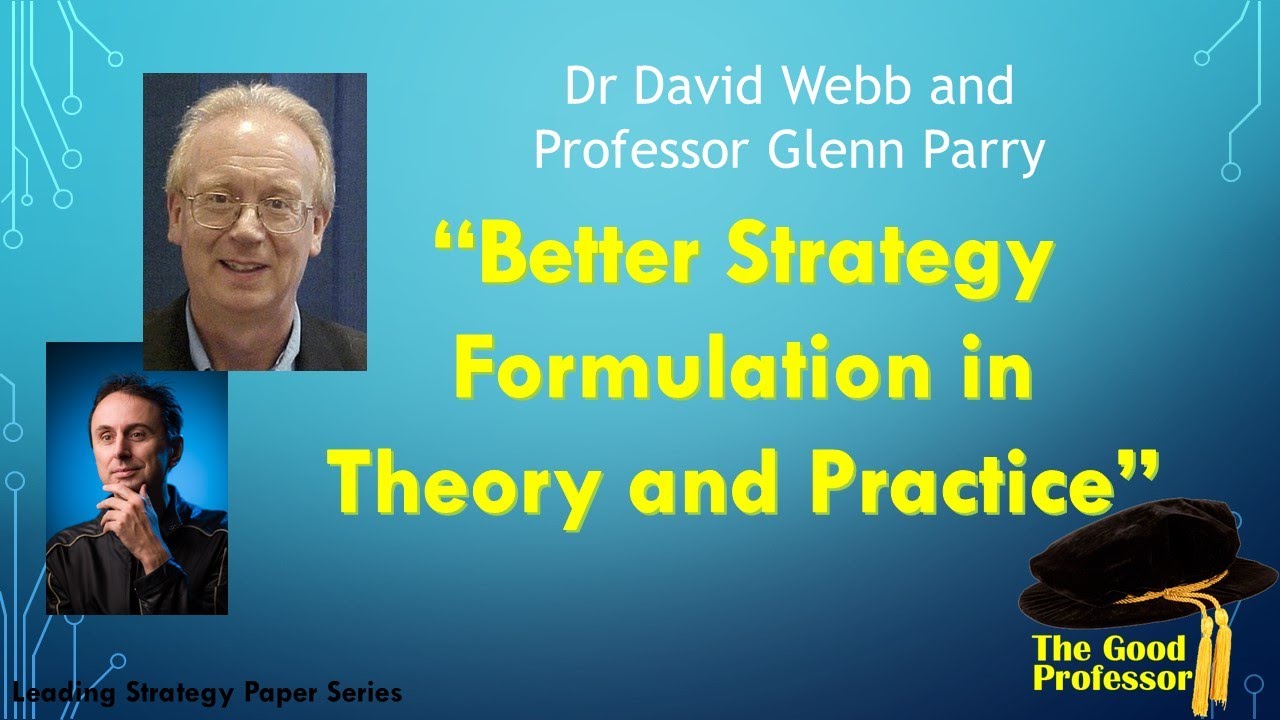 Dr David Webb and Professor Glenn Parry

“Better Strategy Formulation in Theory and Practice”

The Good Professor

Leading Strategy Paper Series